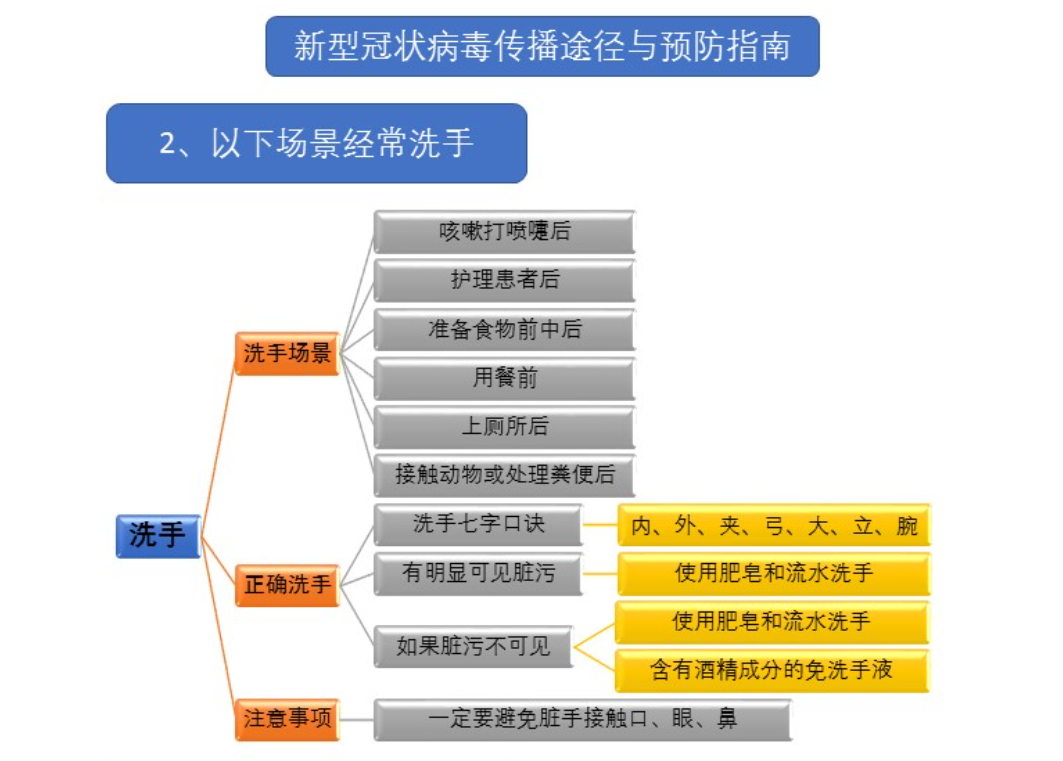 新型冠状病毒传播途径与预防指南

2、以下场景经常洗手

洗手

洗手场景
咳嗽打喷嚏后
护理患者后
准备食物前中后
用餐前
上厕所后
接触动物或处理粪便后

正确洗手
洗手七字口诀
内、外、夹、弓、大、立、腕
有明显可见脏污
使用肥皂和流水洗手
如果脏污不可见
使用肥皂和流水洗手
含有酒精成分的免洗手液

注意事项
一定要避免脏手接触口、眼、鼻